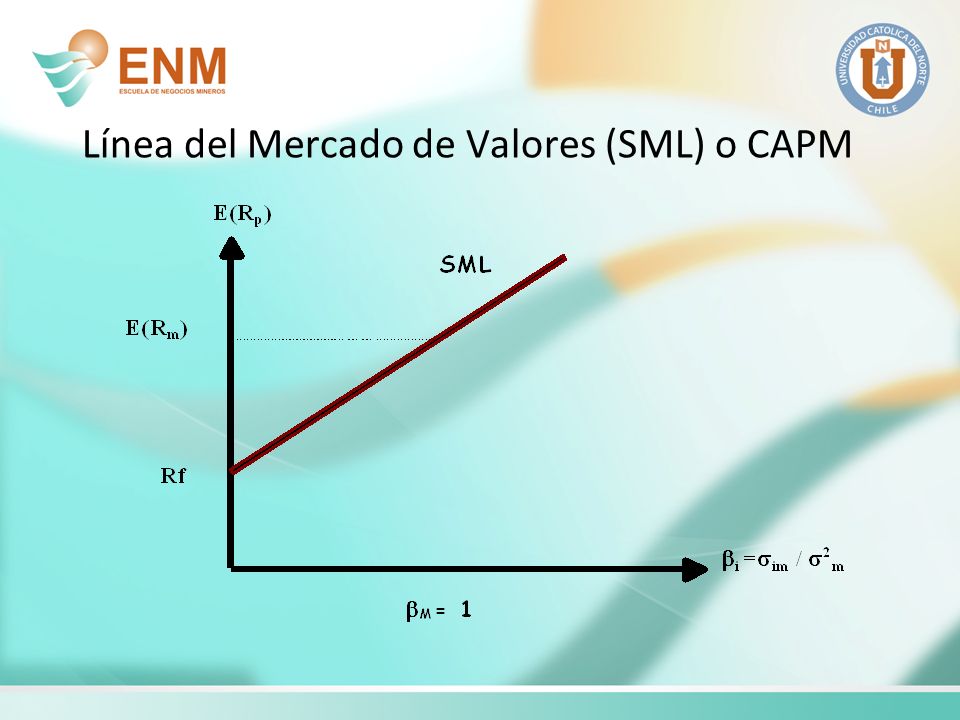 ENM
ESCUELA DE NEGOCIOS MINEROS

UNIVERSIDAD CATOLICA DEL NORTE
CHILE

Línea del Mercado de Valores (SML) o CAPM

$E(R_p)$

SML

$E(R_m)$

Rf

$\beta_i = \sigma_{im} / \sigma^2_m$

$\beta_M = 1$